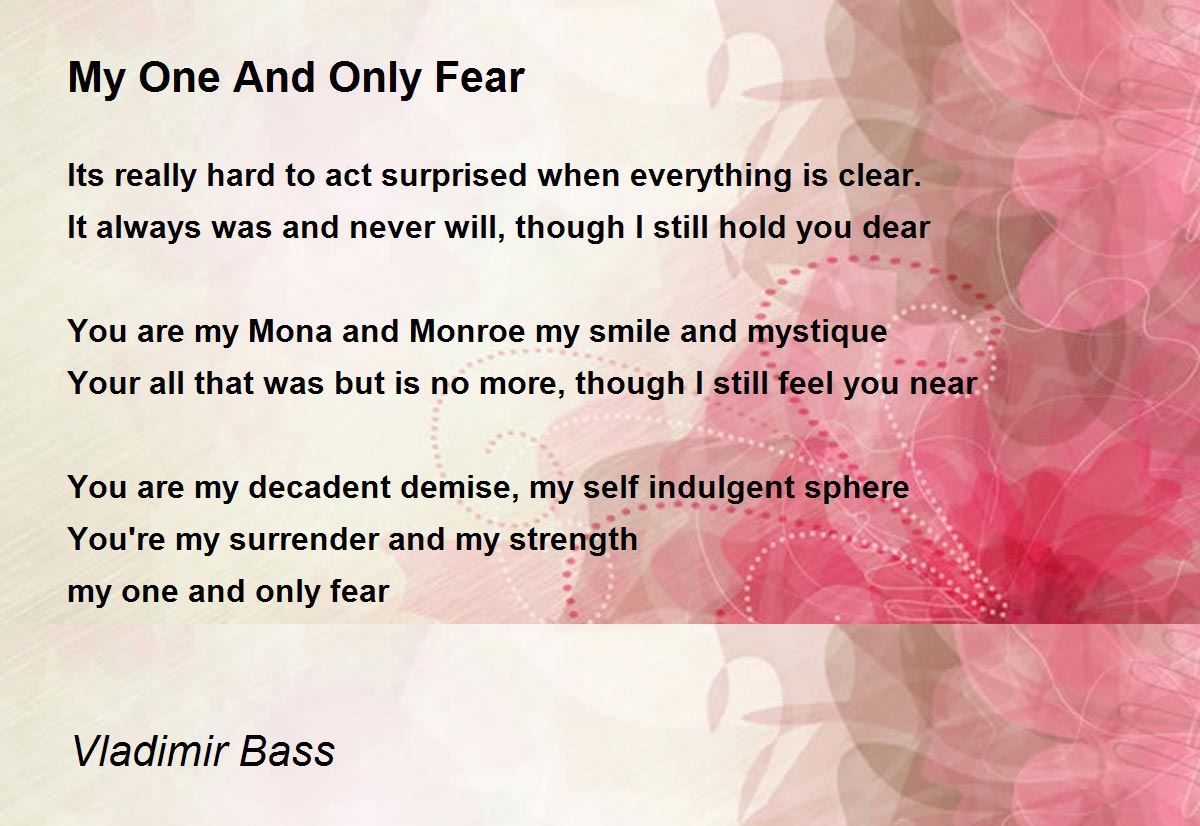 My One And Only Fear

Its really hard to act surprised when everything is clear.
It always was and never will, though I still hold you dear

You are my Mona and Monroe my smile and mystique
Your all that was but is no more, though I still feel you near

You are my decadent demise, my self indulgent sphere
You're my surrender and my strength
my one and only fear

Vladimir Bass